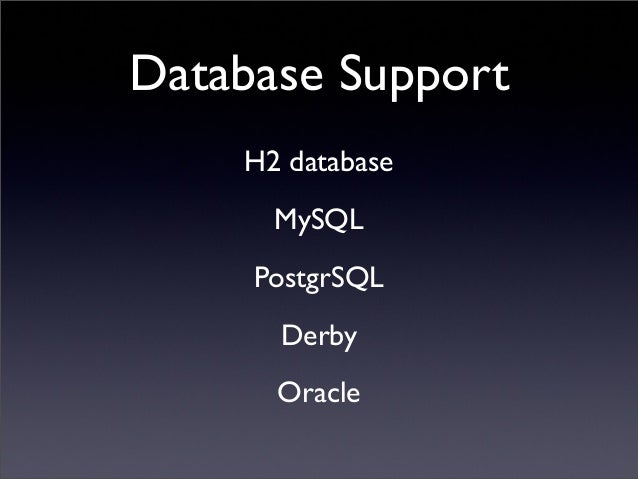 Database Support

H2 database

MySQL

PostgrSQL

Derby

Oracle